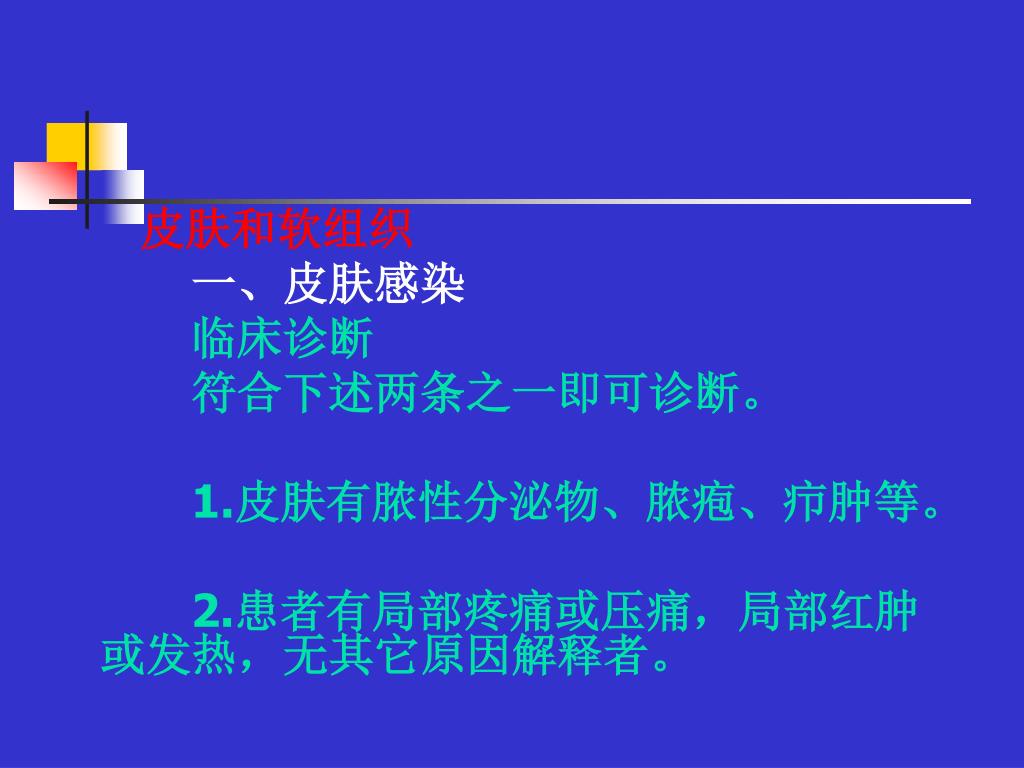 皮肤和软组织

一、皮肤感染

临床诊断

符合下述两条之一即可诊断。

1.皮肤有脓性分泌物、脓疱、疖肿等。

2.患者有局部疼痛或压痛，局部红肿或发热，无其它原因解释者。